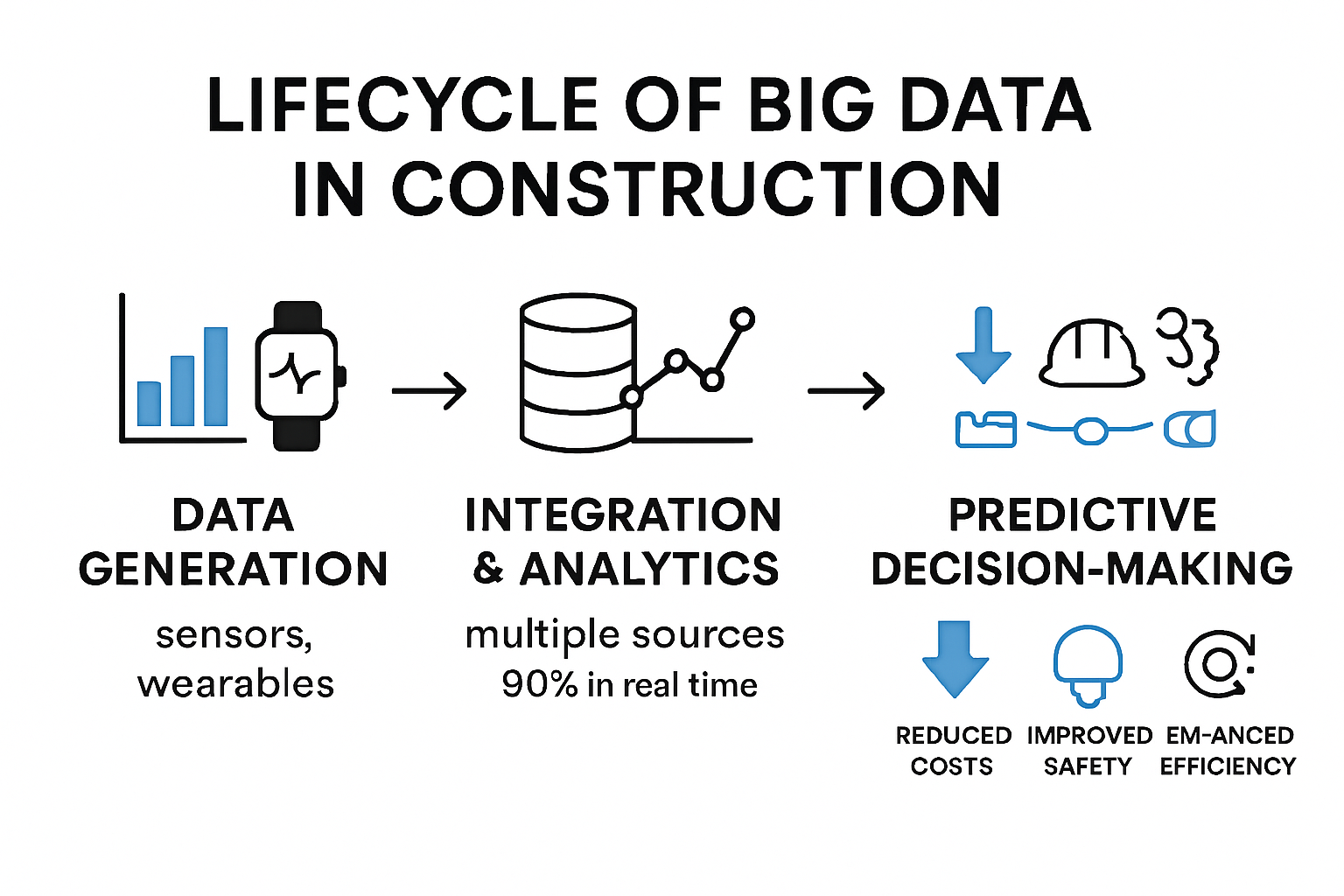 LIFECYCLE OF BIG DATA IN CONSTRUCTION

DATA GENERATION

sensors, wearables

INTEGRATION & ANALYTICS

multiple sources 90% in real time

PREDICTIVE DECISION-MAKING

REDUCED COSTS

IMPROVED SAFETY

EM-ANCED EFFICIENCY